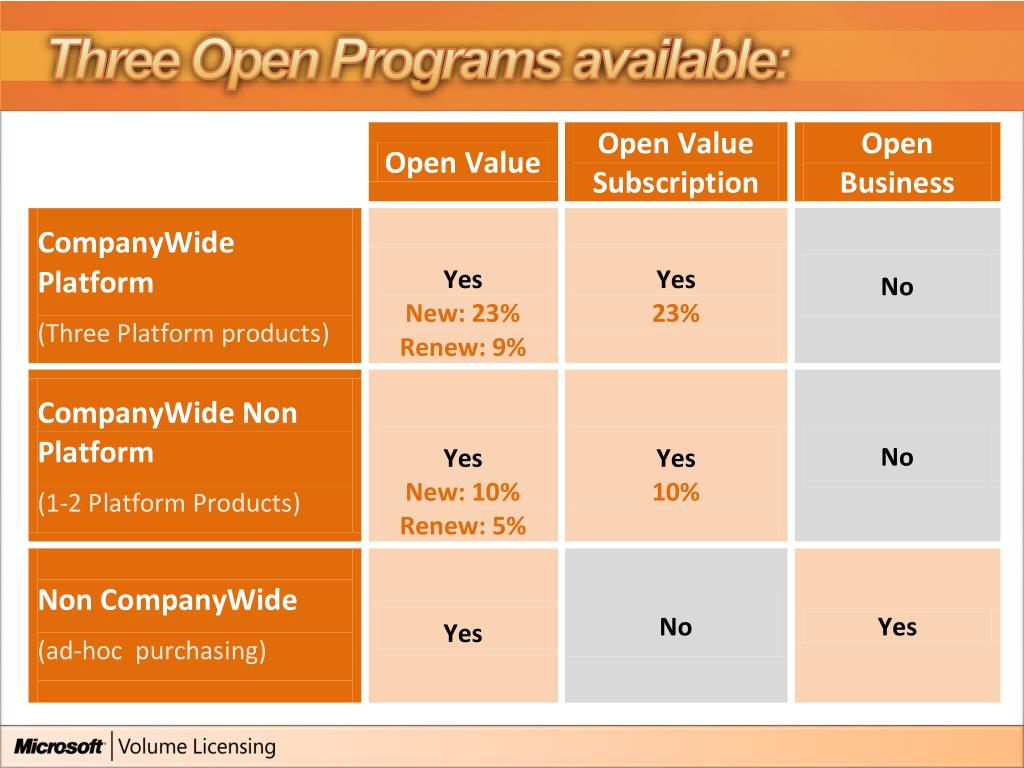 Three Open Programs available:

| | Open Value | Open Value Subscription | Open Business |
|---|---|---|---|
| CompanyWide Platform (Three Platform products) | Yes New: 23% Renew: 9% | Yes 23% | No |
| CompanyWide Non Platform (1-2 Platform Products) | Yes New: 10% Renew: 5% | Yes 10% | No |
| Non CompanyWide (ad-hoc purchasing) | Yes | No | Yes |

Microsoft | Volume Licensing